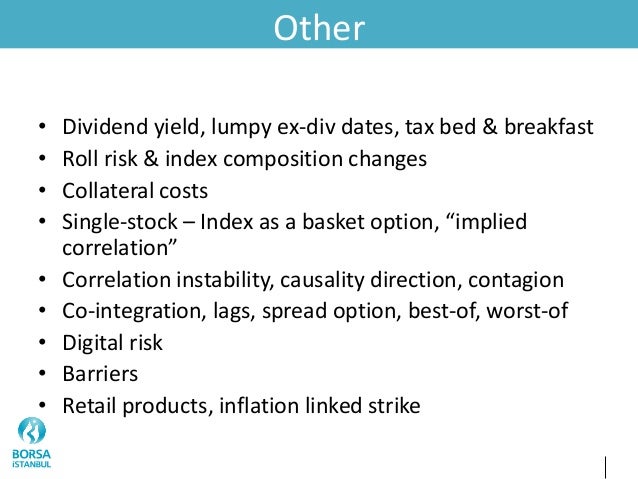 Other

• Dividend yield, lumpy ex-div dates, tax bed & breakfast
• Roll risk & index composition changes
• Collateral costs
• Single-stock – Index as a basket option, “implied correlation”
• Correlation instability, causality direction, contagion
• Co-integration, lags, spread option, best-of, worst-of
• Digital risk
• Barriers
• Retail products, inflation linked strike

BORSA İSTANBUL